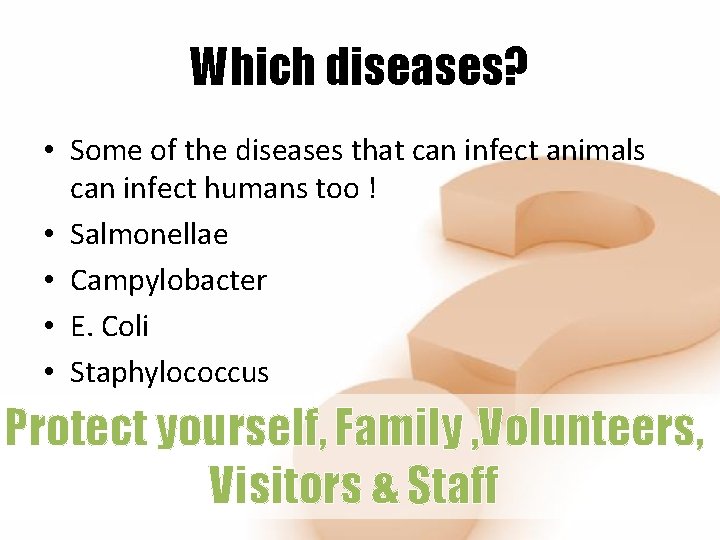 Which diseases?

• Some of the diseases that can infect animals can infect humans too !
• Salmonellae
• Campylobacter
• E. Coli
• Staphylococcus

Protect yourself, Family ,Volunteers, Visitors & Staff